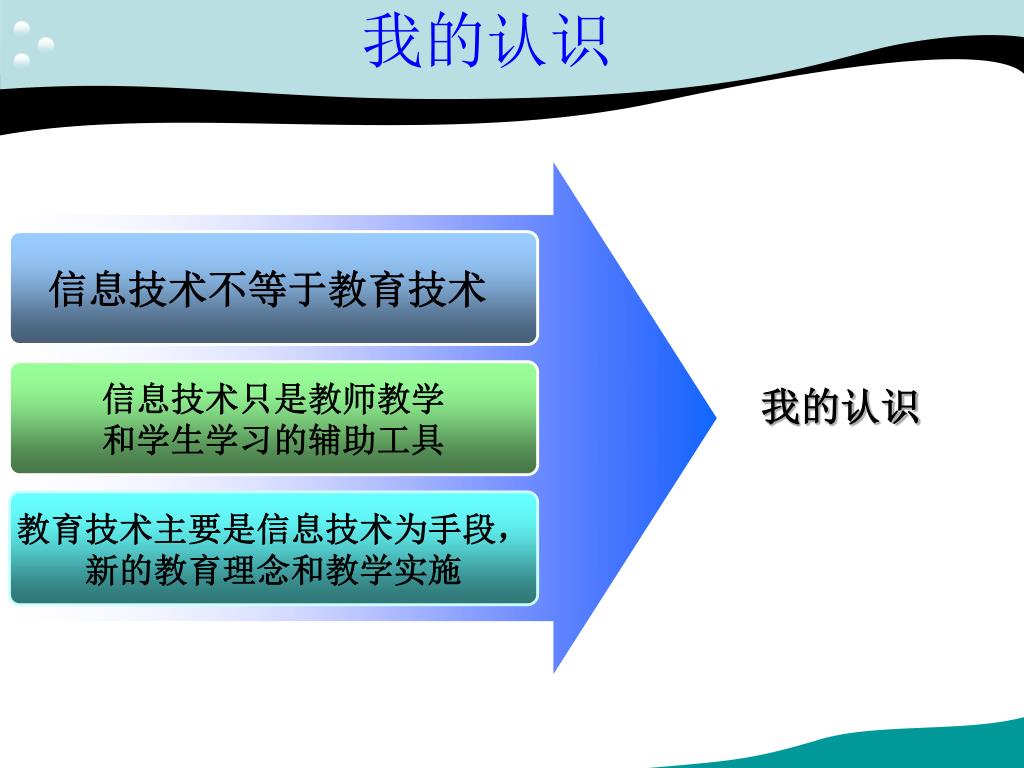 我的认识

信息技术不等于教育技术

信息技术只是教师教学和学生学习的辅助工具

教育技术主要是信息技术为手段，新的教育理念和教学实施

我的认识